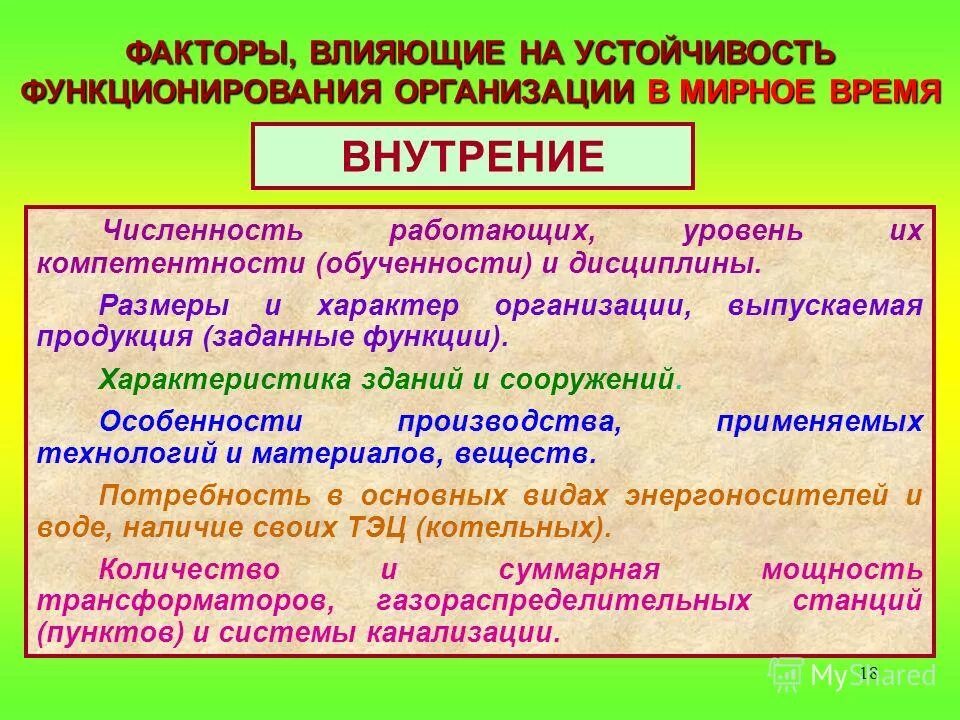 ФАКТОРЫ, ВЛИЯЮЩИЕ НА УСТОЙЧИВОСТЬ ФУНКЦИОНИРОВАНИЯ ОРГАНИЗАЦИИ В МИРНОЕ ВРЕМЯ

ВНУТРЕНИЕ

Численность работающих, уровень их компетентности (обученности) и дисциплины.

Размеры и характер организации, выпускаемая продукция (заданные функции).

Характеристика зданий и сооружений.

Особенности производства, применяемых технологий и материалов, веществ.

Потребность в основных видах энергоносителей и воде, наличие своих ТЭЦ (котельных).

Количество и суммарная мощность трансформаторов, газораспределительных станций (пунктов) и системы канализации.

18

MyShared